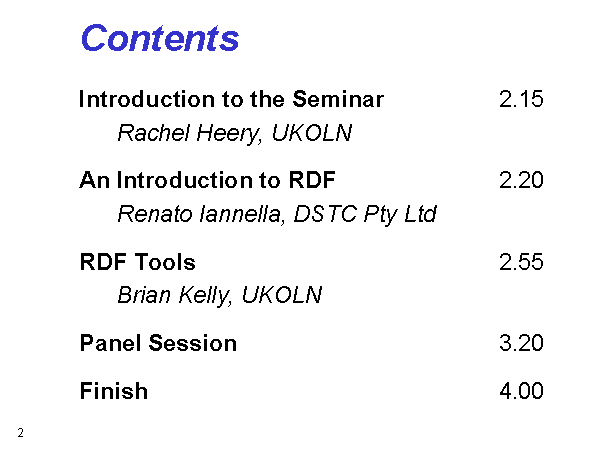 Contents

Introduction to the Seminar 2.15
Rachel Heery, UKOLN

An Introduction to RDF 2.20
Renato Iannella, DSTC Pty Ltd

RDF Tools 2.55
Brian Kelly, UKOLN

Panel Session 3.20

Finish 4.00

2